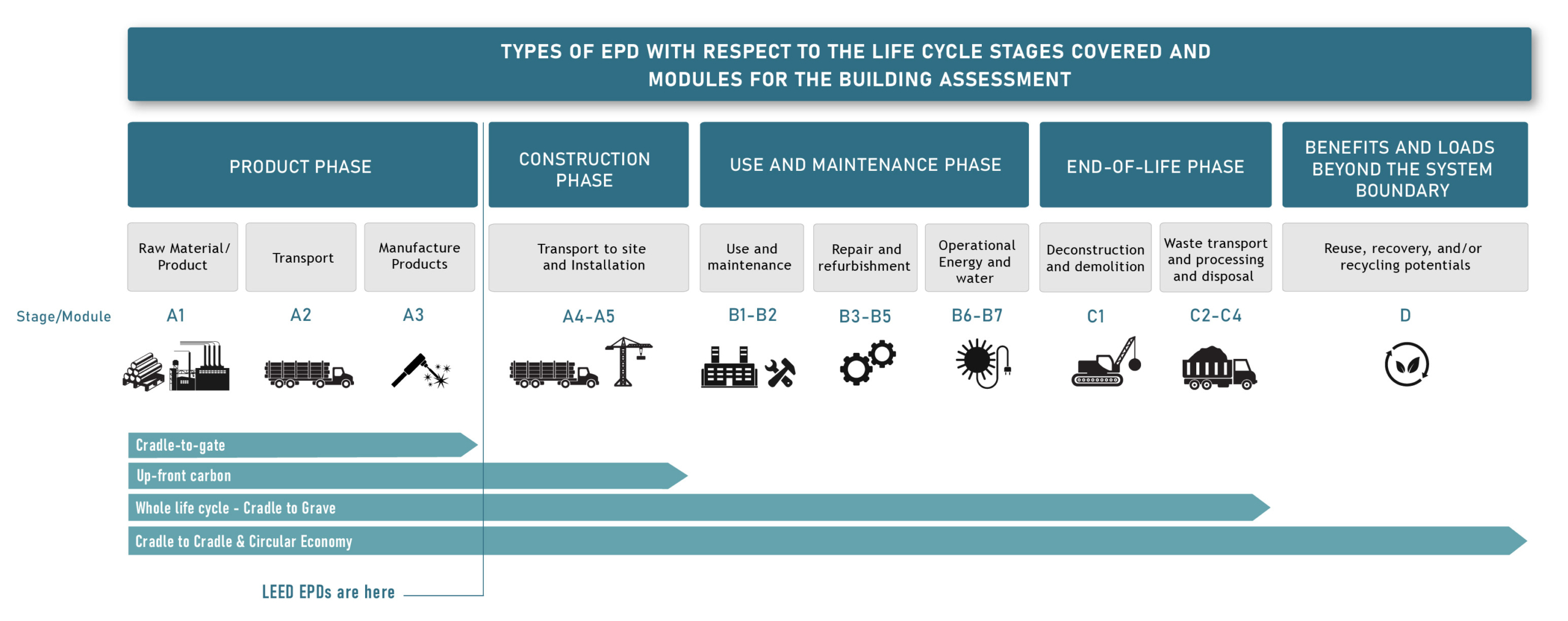 TYPES OF EPD WITH RESPECT TO THE LIFE CYCLE STAGES COVERED AND MODULES FOR THE BUILDING ASSESSMENT

PRODUCT PHASE

CONSTRUCTION PHASE

USE AND MAINTENANCE PHASE

END-OF-LIFE PHASE

BENEFITS AND LOADS BEYOND THE SYSTEM BOUNDARY

Raw Material/ Product

Transport

Manufacture Products

Transport to site and Installation

Use and maintenance

Repair and refurbishment

Operational Energy and water

Deconstruction and demolition

Waste transport and processing and disposal

Reuse, recovery, and/or recycling potentials

Stage/Module

A1

A2

A3

A4-A5

B1-B2

B3-B5

B6-B7

C1

C2-C4

D

Cradle-to-gate

Up-front carbon

Whole life cycle - Cradle to Grave

Cradle to Cradle & Circular Economy

LEED EPDs are here